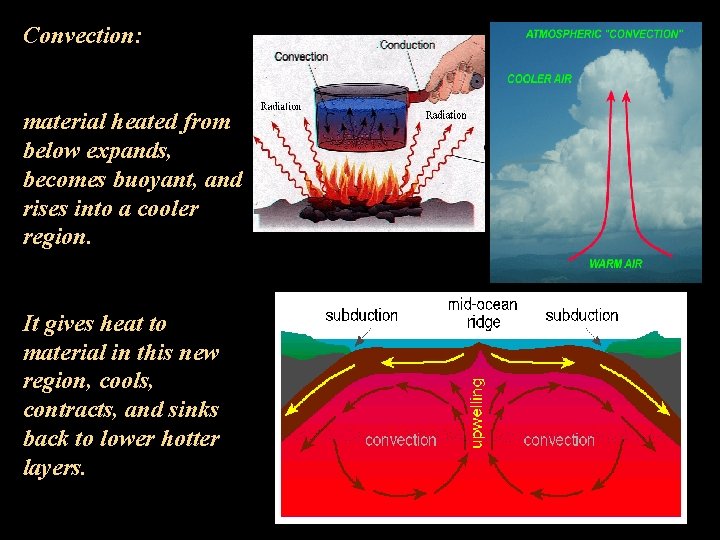 Convection:

material heated from below expands, becomes buoyant, and rises into a cooler region.

It gives heat to material in this new region, cools, contracts, and sinks back to lower hotter layers.

Convection
Conduction
Radiation
Radiation

ATMOSPHERIC "CONVECTION"
COOLER AIR
WARM AIR

subduction
mid-ocean ridge
subduction
upwelling
convection
convection